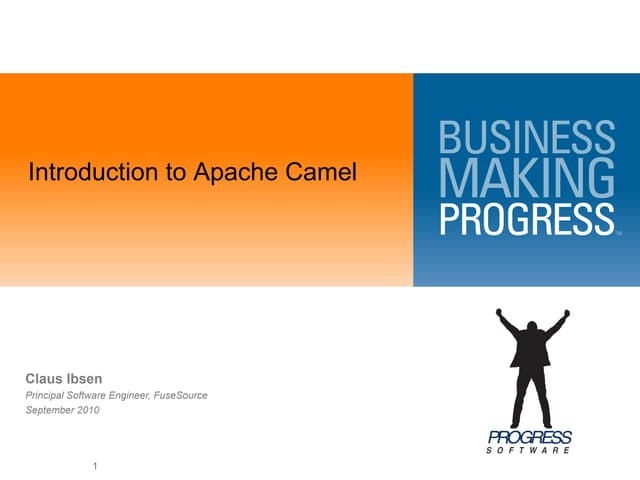 Introduction to Apache Camel

BUSINESS
MAKING
PROGRESS™

Claus Ibsen
Principal Software Engineer, FuseSource
September 2010

PROGRESS
SOFTWARE

1